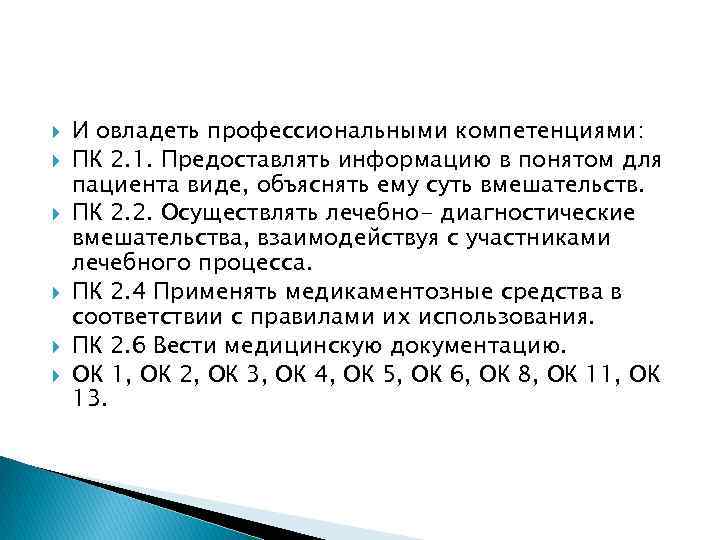 И овладеть профессиональными компетенциями:

ПК 2.1. Предоставлять информацию в понятом для пациента виде, объяснять ему суть вмешательств.

ПК 2.2. Осуществлять лечебно- диагностические вмешательства, взаимодействуя с участниками лечебного процесса.

ПК 2.4 Применять медикаментозные средства в соответствии с правилами их использования.

ПК 2.6 Вести медицинскую документацию.

ОК 1, ОК 2, ОК 3, ОК 4, ОК 5, ОК 6, ОК 8, ОК 11, ОК 13.